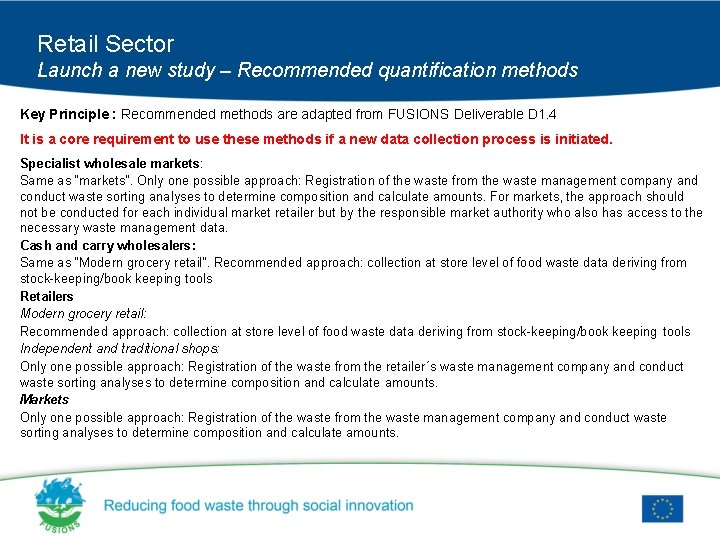 Retail Sector
Launch a new study – Recommended quantification methods

Key Principle : Recommended methods are adapted from FUSIONS Deliverable D1.4

It is a core requirement to use these methods if a new data collection process is initiated.

Specialist wholesale markets:
Same as "markets". Only one possible approach: Registration of the waste from the waste management company and conduct waste sorting analyses to determine composition and calculate amounts. For markets, the approach should not be conducted for each individual market retailer but by the responsible market authority who also has access to the necessary waste management data.

Cash and carry wholesalers:
Same as "Modern grocery retail". Recommended approach: collection at store level of food waste data deriving from stock-keeping/book keeping tools

Retailers
Modern grocery retail:
Recommended approach: collection at store level of food waste data deriving from stock-keeping/book keeping tools
Independent and traditional shops:
Only one possible approach: Registration of the waste from the retailer´s waste management company and conduct waste sorting analyses to determine composition and calculate amounts.
Markets
Only one possible approach: Registration of the waste from the waste management company and conduct waste sorting analyses to determine composition and calculate amounts.

FUSIONS
Reducing food waste through social innovation